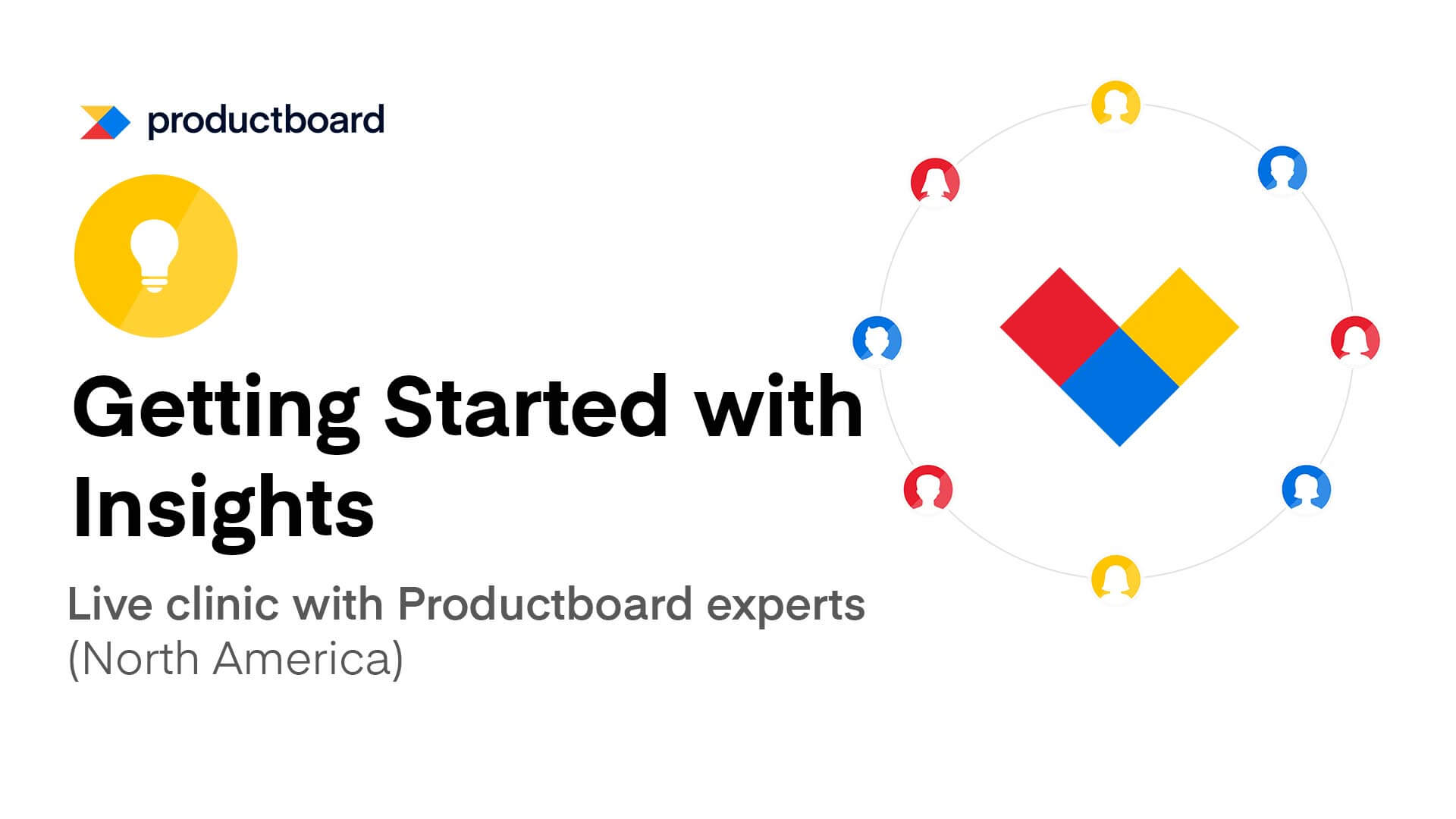 productboard

Getting Started with Insights

Live clinic with Productboard experts
(North America)